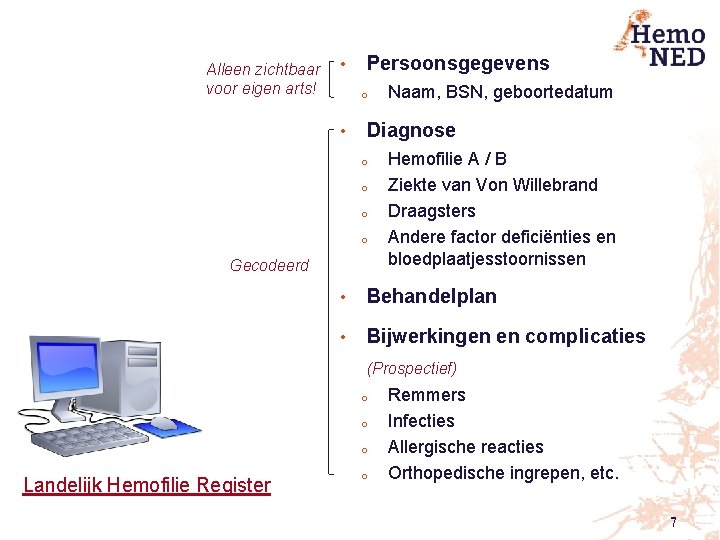 Hemo NED

Alleen zichtbaar voor eigen arts!

• Persoonsgegevens
o Naam, BSN, geboortedatum

Gecodeerd

• Diagnose
o Hemofilie A / B
o Ziekte van Von Willebrand
o Draagsters
o Andere factor deficiënties en bloedplaatjesstoornissen

• Behandelplan

• Bijwerkingen en complicaties
(Prospectief)
o Remmers
o Infecties
o Allergische reacties
o Orthopedische ingrepen, etc.

Landelijk Hemofilie Register

7